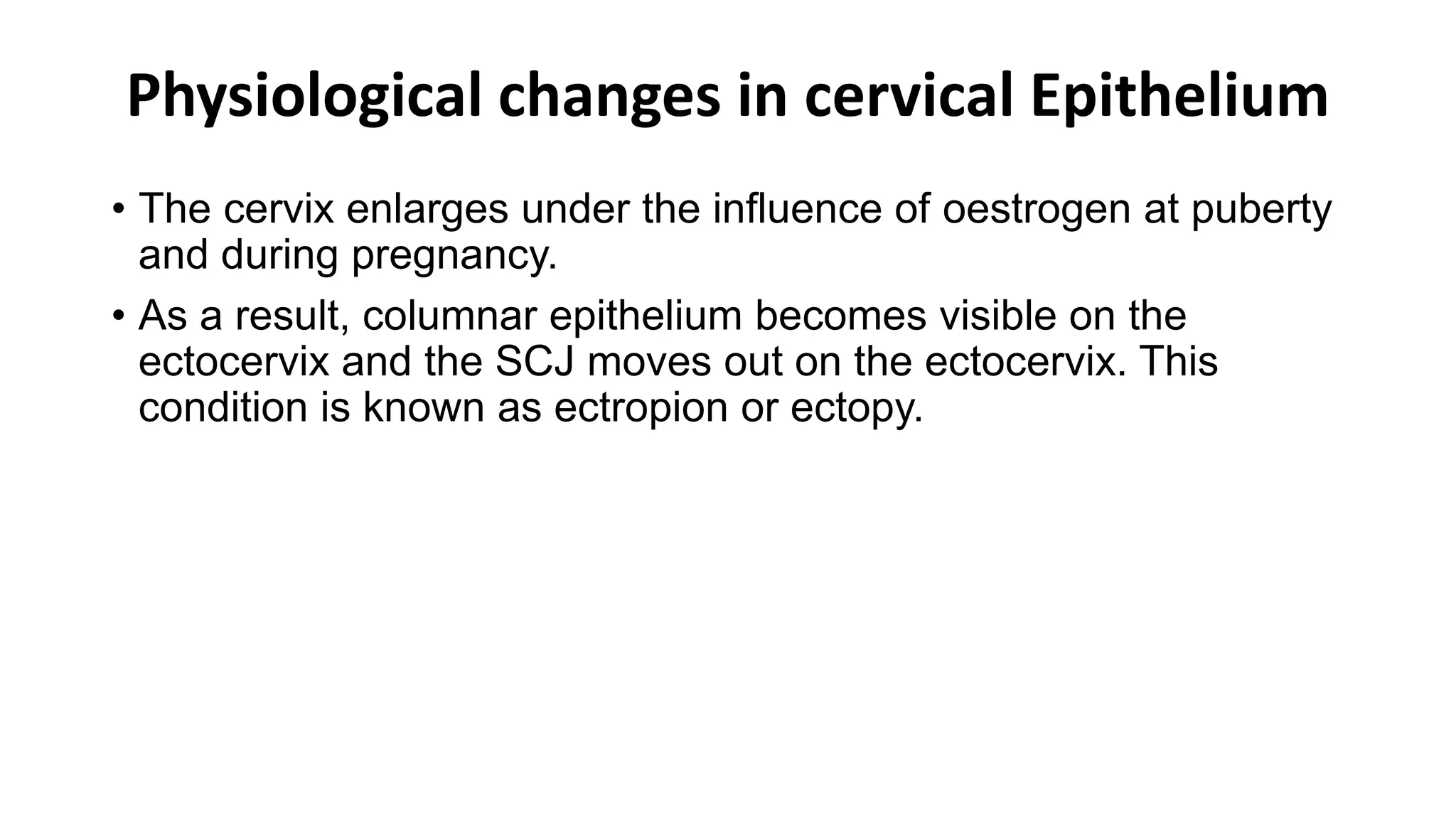 Physiological changes in cervical Epithelium

• The cervix enlarges under the influence of oestrogen at puberty and during pregnancy.

• As a result, columnar epithelium becomes visible on the ectocervix and the SCJ moves out on the ectocervix. This condition is known as ectropion or ectopy.